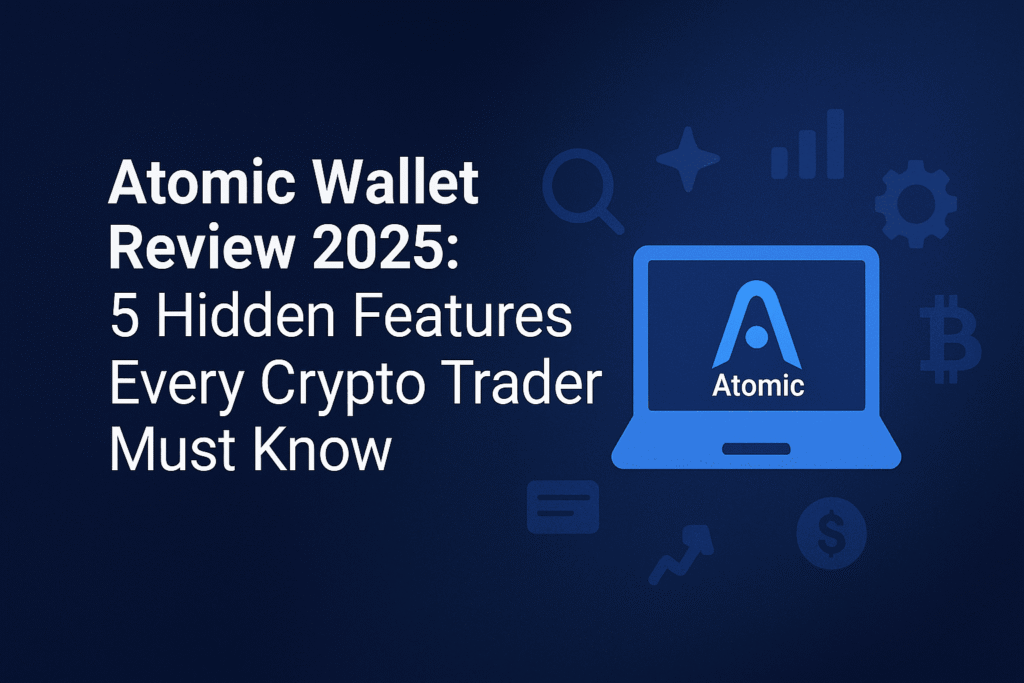 Atomic Wallet Review 2025:
5 Hidden Features Every Crypto Trader Must Know

Atomic